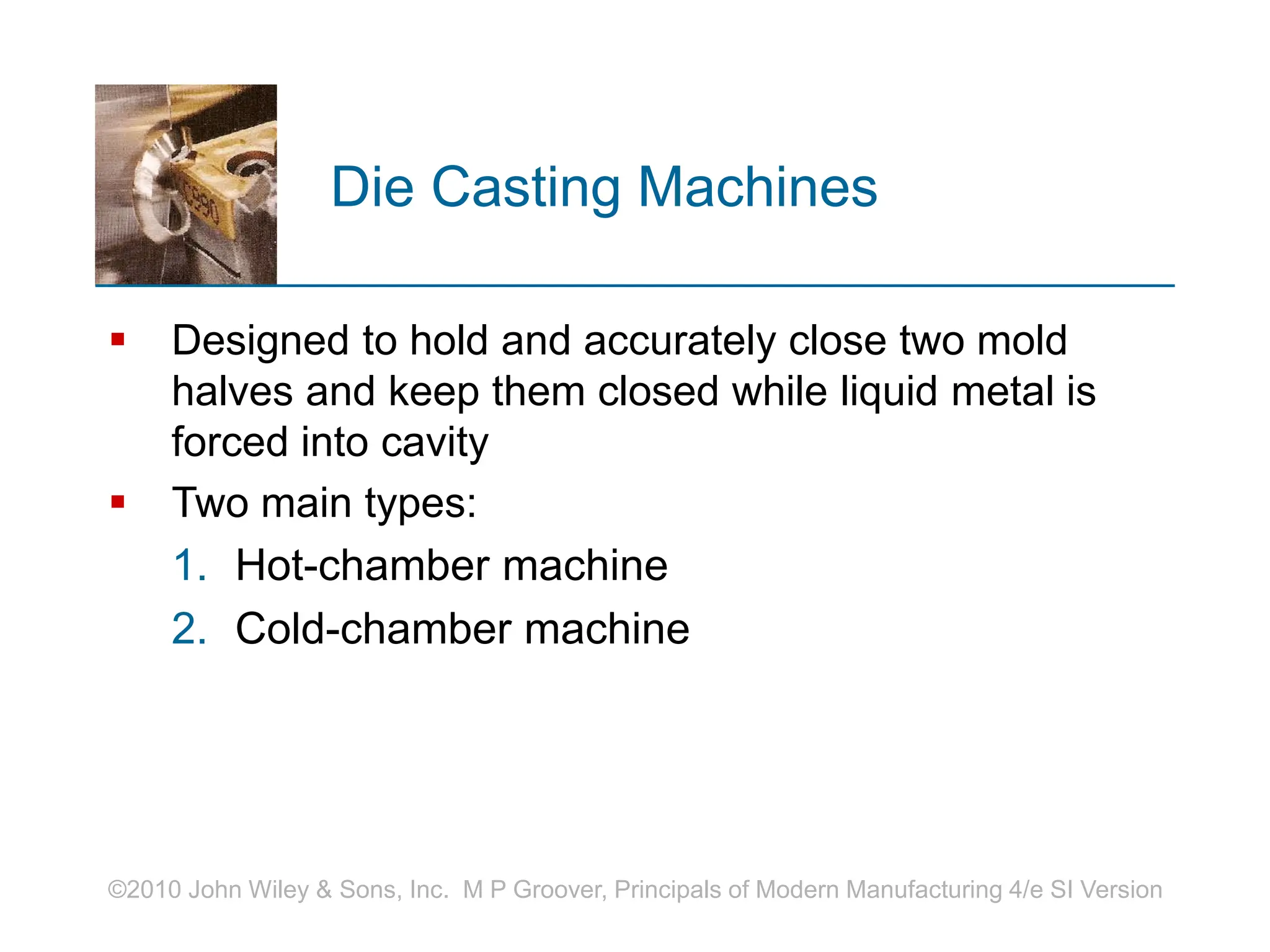 Die Casting Machines

▪ Designed to hold and accurately close two mold halves and keep them closed while liquid metal is forced into cavity

▪ Two main types:

1. Hot-chamber machine
2. Cold-chamber machine

©2010 John Wiley & Sons, Inc. M P Groover, Principals of Modern Manufacturing 4/e SI Version